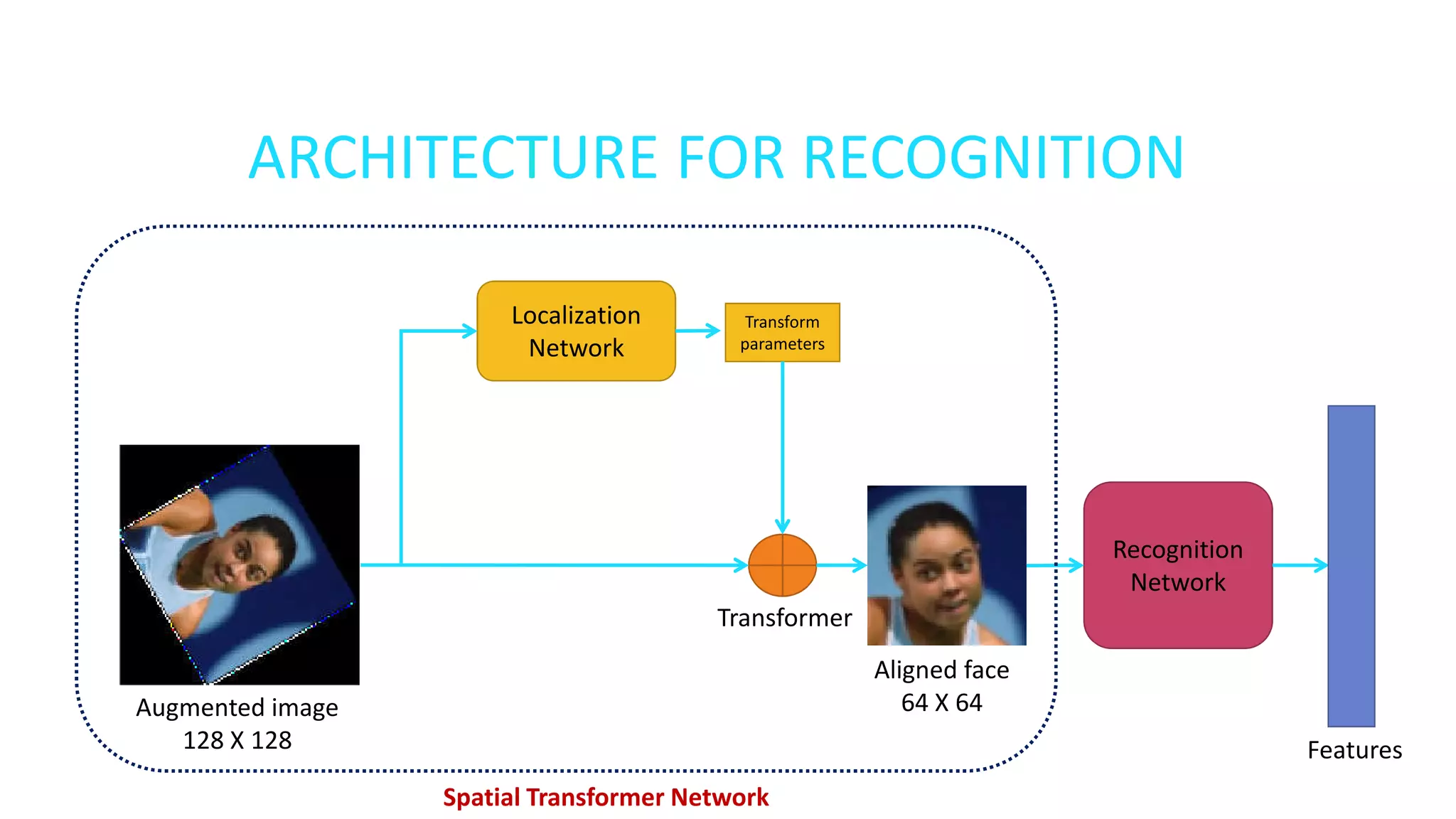 ARCHITECTURE FOR RECOGNITION

Localization Network

Transform parameters

Transformer

Augmented image
128 X 128

Aligned face
64 X 64

Recognition Network

Features

Spatial Transformer Network